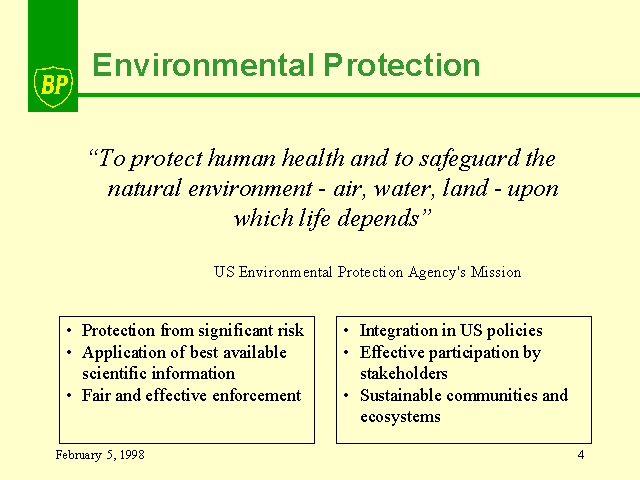 BP

Environmental Protection

“To protect human health and to safeguard the natural environment - air, water, land - upon which life depends”

US Environmental Protection Agency's Mission

• Protection from significant risk
• Application of best available scientific information
• Fair and effective enforcement

• Integration in US policies
• Effective participation by stakeholders
• Sustainable communities and ecosystems

February 5, 1998

4